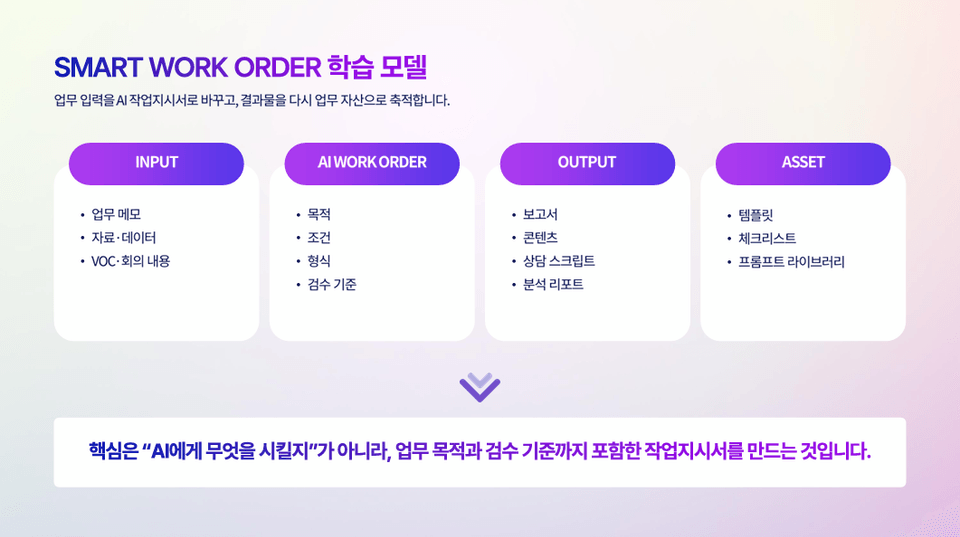 SMART WORK ORDER 학습 모델

업무 입력을 AI 작업지시서로 바꾸고, 결과물을 다시 업무 자산으로 축적합니다.

INPUT

• 업무 메모
• 자료·데이터
• VOC·회의 내용

AI WORK ORDER

• 목적
• 조건
• 형식
• 검수 기준

OUTPUT

• 보고서
• 콘텐츠
• 상담 스크립트
• 분석 리포트

ASSET

• 템플릿
• 체크리스트
• 프롬프트 라이브러리

핵심은 "AI에게 무엇을 시킬지"가 아니라, 업무 목적과 검수 기준까지 포함한 작업지시서를 만드는 것입니다.